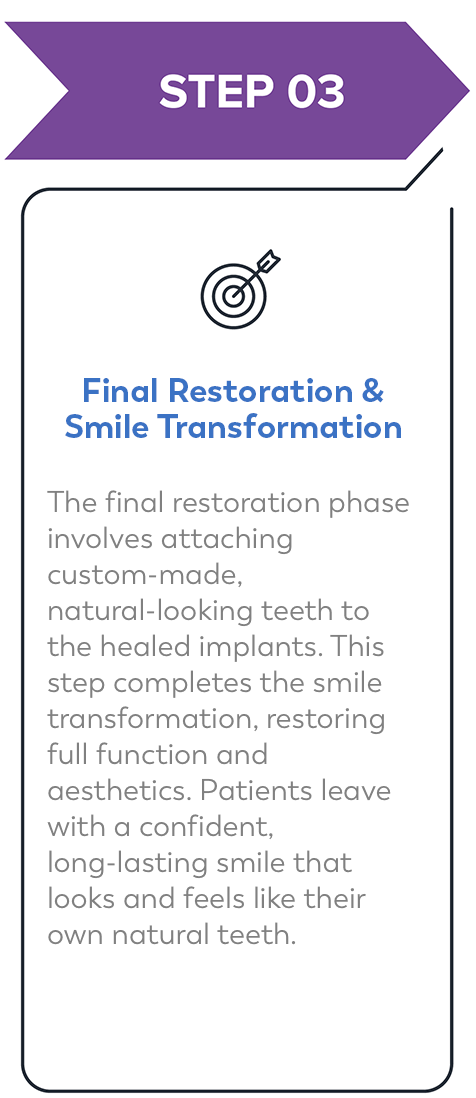 STEP 03

Final Restoration & Smile Transformation

The final restoration phase involves attaching custom-made, natural-looking teeth to the healed implants. This step completes the smile transformation, restoring full function and aesthetics. Patients leave with a confident, long-lasting smile that looks and feels like their own natural teeth.